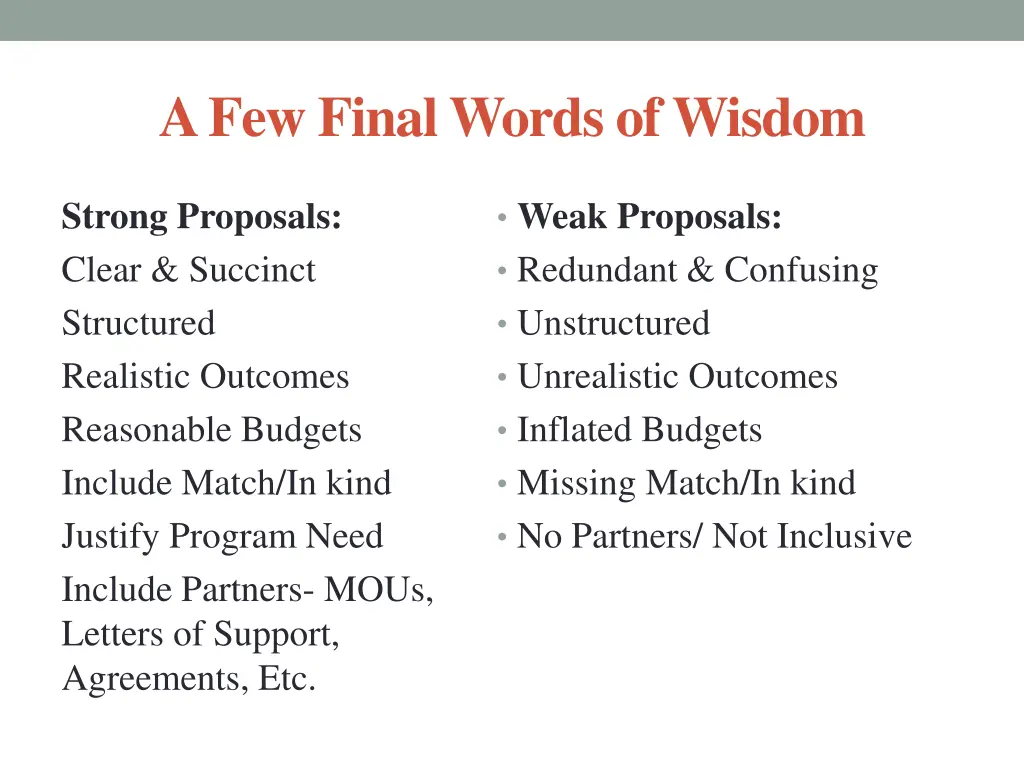 A Few Final Words of Wisdom

Strong Proposals:
Clear & Succinct
Structured
Realistic Outcomes
Reasonable Budgets
Include Match/In kind
Justify Program Need
Include Partners- MOUs, Letters of Support, Agreements, Etc.

• Weak Proposals:
• Redundant & Confusing
• Unstructured
• Unrealistic Outcomes
• Inflated Budgets
• Missing Match/In kind
• No Partners/ Not Inclusive